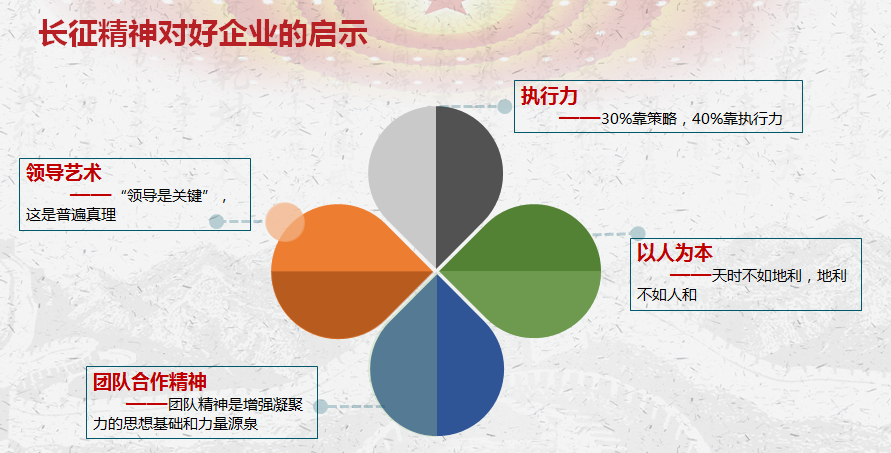 长征精神对好企业的启示

执行力
——30%靠策略，40%靠执行力

领导艺术
——“领导是关键”，这是普遍真理

以人为本
——天时不如地利，地利不如人和

团队合作精神
——团队精神是增强凝聚力的思想基础和力量源泉